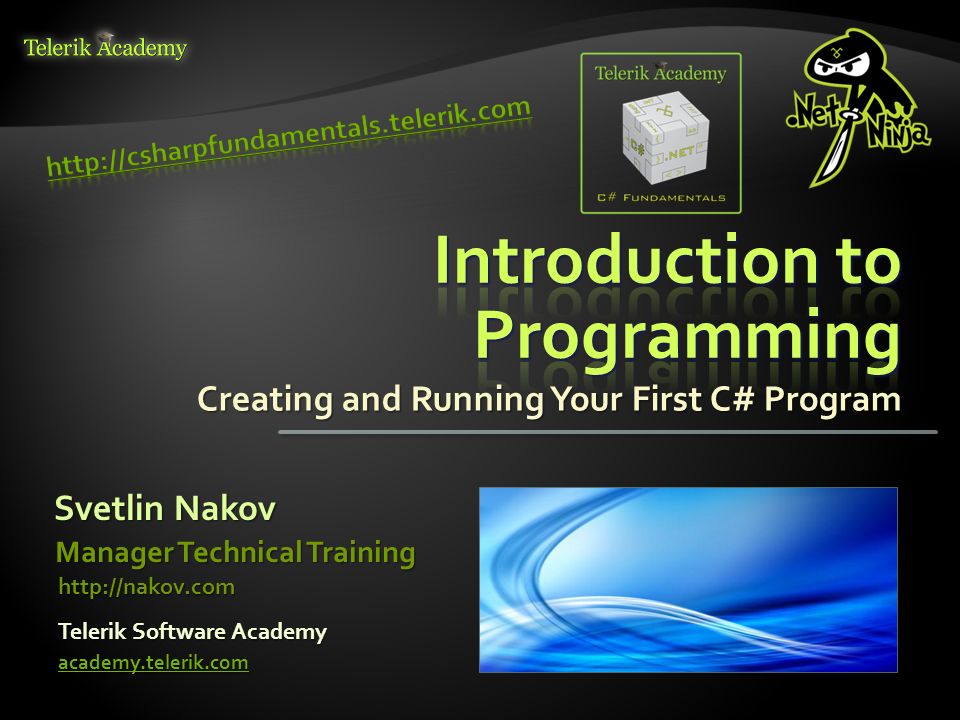 Telerik Academy

http://csharpfundamentals.telerik.com

Telerik Academy

C#

.NET

C# FUNDAMENTALS

.Net Ninja

Introduction to Programming

Creating and Running Your First C# Program

Svetlin Nakov

Manager Technical Training

http://nakov.com

Telerik Software Academy

academy.telerik.com